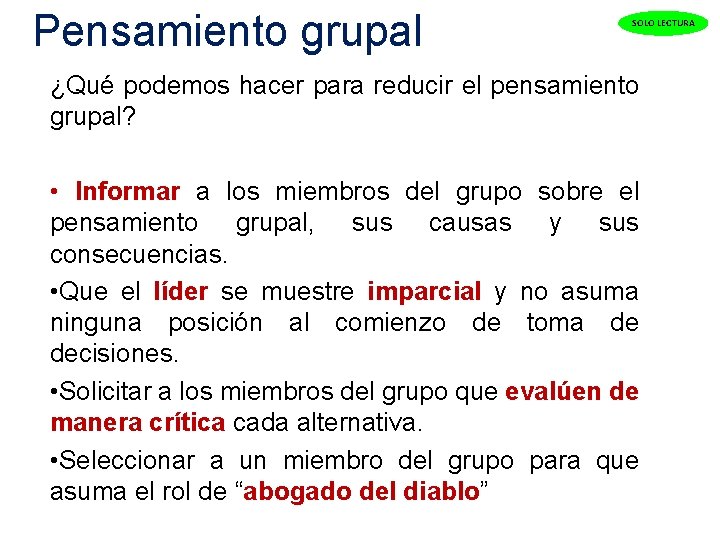 Pensamiento grupal

SOLO LECTURA

¿Qué podemos hacer para reducir el pensamiento grupal?

• Informar a los miembros del grupo sobre el pensamiento grupal, sus causas y sus consecuencias.

•Que el líder se muestre imparcial y no asuma ninguna posición al comienzo de toma de decisiones.

•Solicitar a los miembros del grupo que evalúen de manera crítica cada alternativa.

•Seleccionar a un miembro del grupo para que asuma el rol de “abogado del diablo”